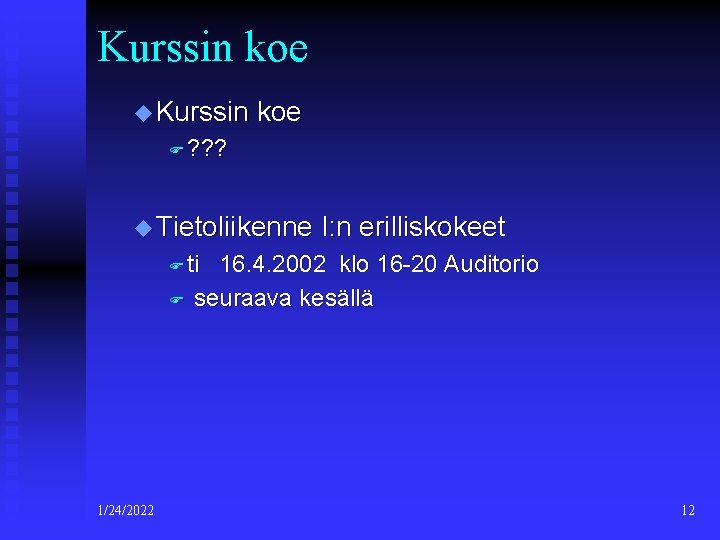 Kurssin koe

Kurssin koe

???

Tietoliikenne I:n erilliskokeet

ti 16.4.2002 klo 16-20 Auditorio

seuraava kesällä

1/24/2022

12